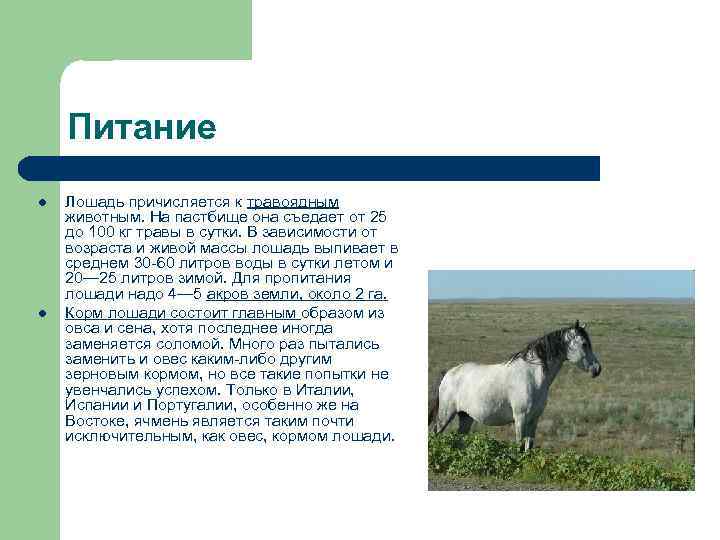 Питание

- Лошадь причисляется к травоядным животным. На пастбище она съедает от 25 до 100 кг травы в сутки. В зависимости от возраста и живой массы лошадь выпивает в среднем 30-60 литров воды в сутки летом и 20—25 литров зимой. Для пропитания лошади надо 4—5 акров земли, около 2 га.
- Корм лошади состоит главным образом из овса и сена, хотя последнее иногда заменяется соломой. Много раз пытались заменить и овес каким-либо другим зерновым кормом, но все такие попытки не увенчались успехом. Только в Италии, Испании и Португалии, особенно же на Востоке, ячмень является таким почти исключительным, как овес, кормом лошади.